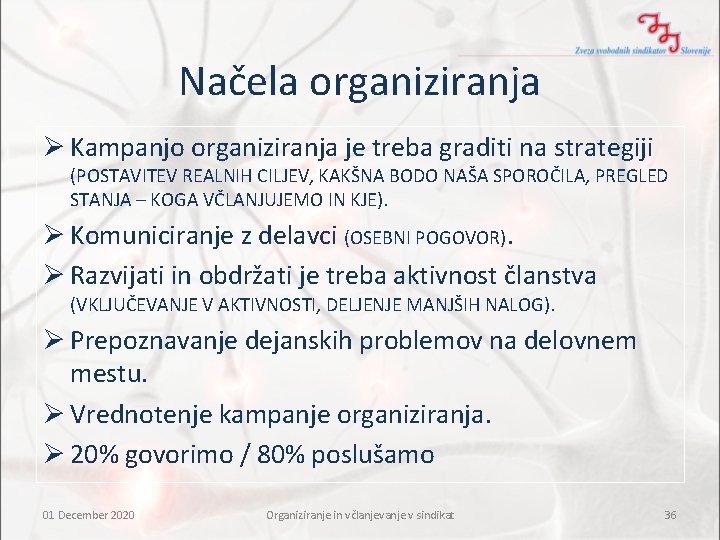 Zveza svobodnih sindikatov Slovenije

Načela organiziranja

➢ Kampanjo organiziranja je treba graditi na strategiji (POSTAVITEV REALNIH CILJEV, KAKŠNA BODO NAŠA SPOROČILA, PREGLED STANJA – KOGA VČLANJUJEMO IN KJE).

➢ Komuniciranje z delavci (OSEBNI POGOVOR).

➢ Razvijati in obdržati je treba aktivnost članstva (VKLJUČEVANJE V AKTIVNOSTI, DELJENJE MANJŠIH NALOG).

➢ Prepoznavanje dejanskih problemov na delovnem mestu.

➢ Vrednotenje kampanje organiziranja.

➢ 20% govorimo / 80% poslušamo

01 December 2020

Organiziranje in včlanjevanje v sindikat

36